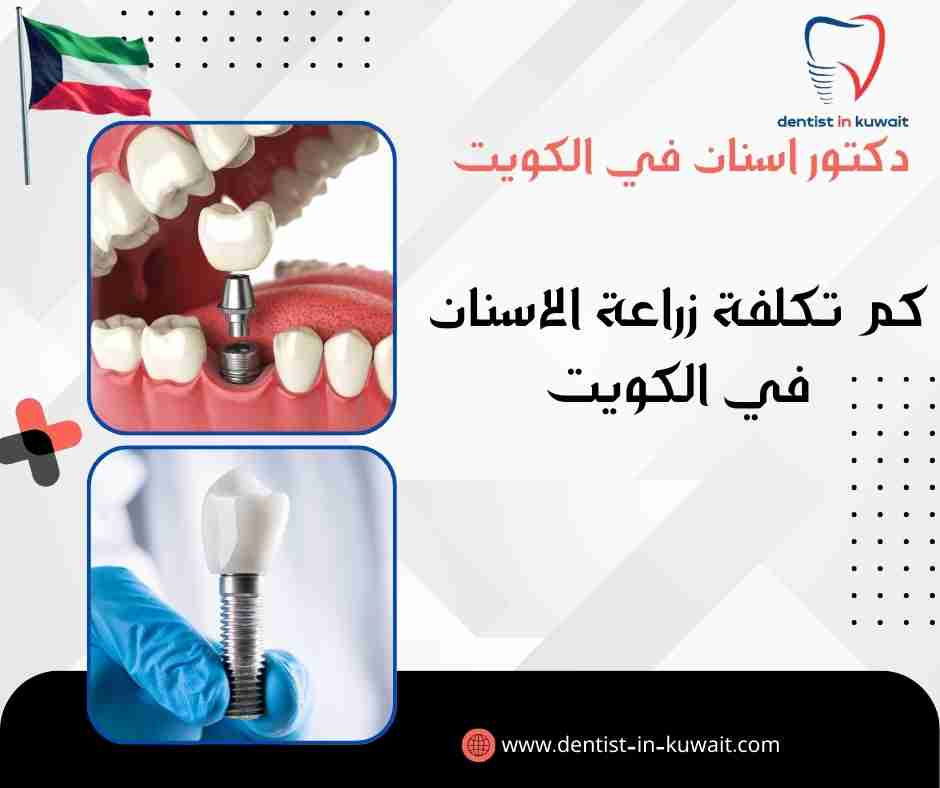 dentist in kuwait

دكتور اسنان في الكويت

كم تكلفة زراعة الاسنان في الكويت

www.dentist-in-kuwait.com